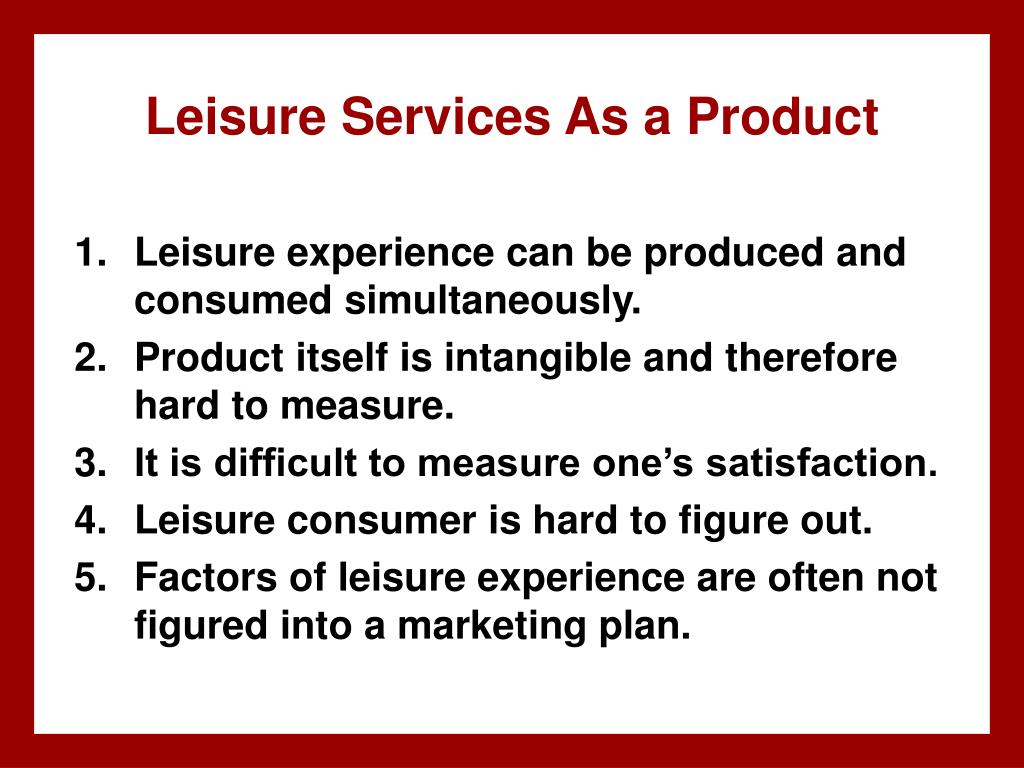 Leisure Services As a Product

1. Leisure experience can be produced and consumed simultaneously.
2. Product itself is intangible and therefore hard to measure.
3. It is difficult to measure one’s satisfaction.
4. Leisure consumer is hard to figure out.
5. Factors of leisure experience are often not figured into a marketing plan.